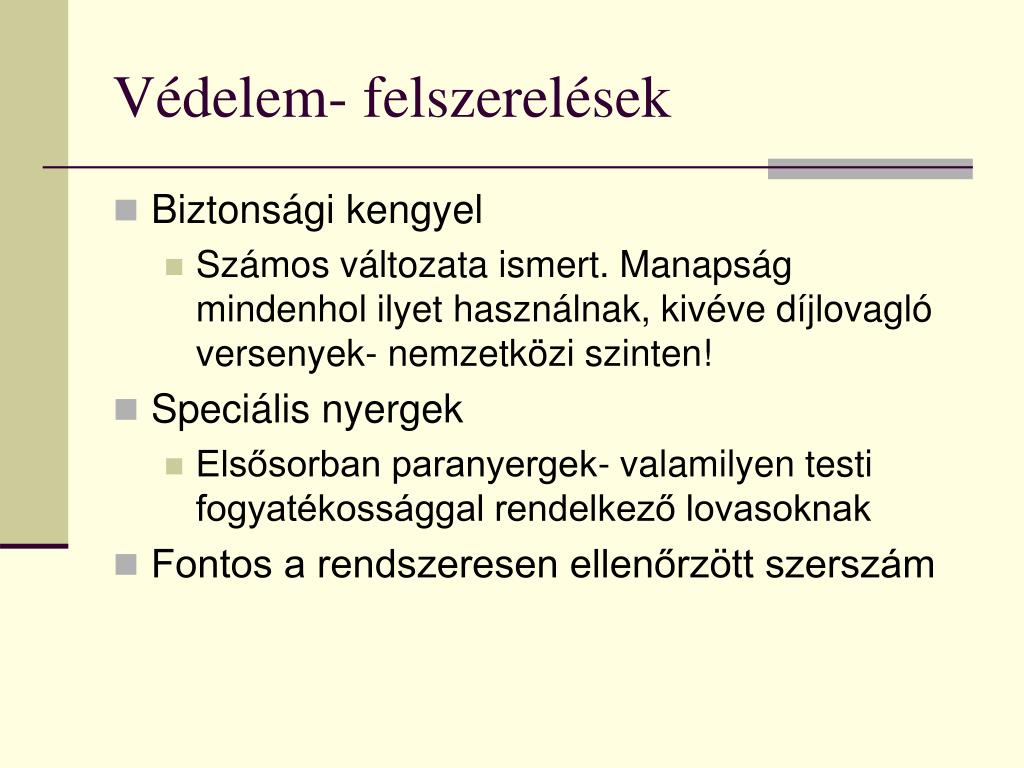 Védelem- felszerelések

Biztonsági kengyel

Számos változata ismert. Manapság mindenhol ilyet használnak, kivéve díjlovagló versenyek- nemzetközi szinten!

Speciális nyergek

Elsősorban paranyergek- valamilyen testi fogyatékossággal rendelkező lovasoknak

Fontos a rendszeresen ellenőrzött szerszám